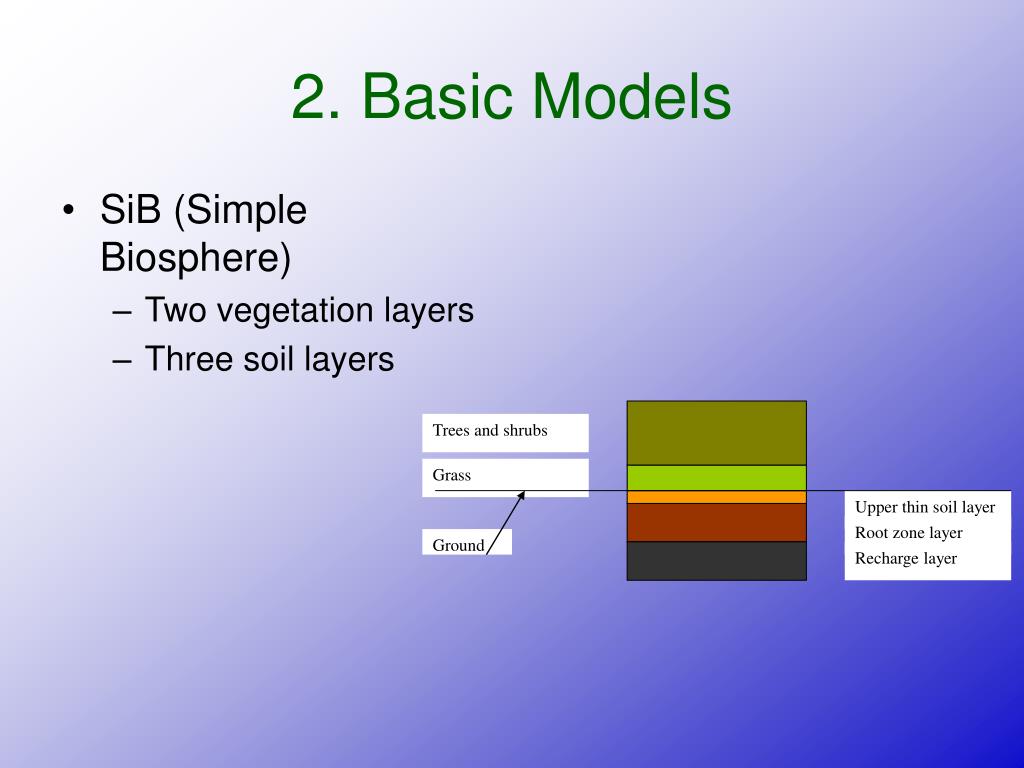 2. Basic Models

• SiB (Simple Biosphere)
– Two vegetation layers
– Three soil layers

Trees and shrubs

Grass

Ground

Upper thin soil layer
Root zone layer
Recharge layer